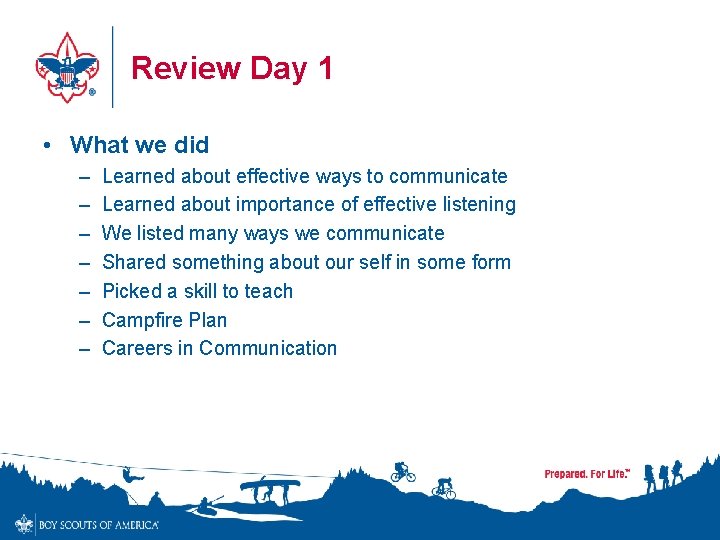 Review Day 1

• What we did
– Learned about effective ways to communicate
– Learned about importance of effective listening
– We listed many ways we communicate
– Shared something about our self in some form
– Picked a skill to teach
– Campfire Plan
– Careers in Communication

Prepared. For Life.™

BOY SCOUTS OF AMERICA®